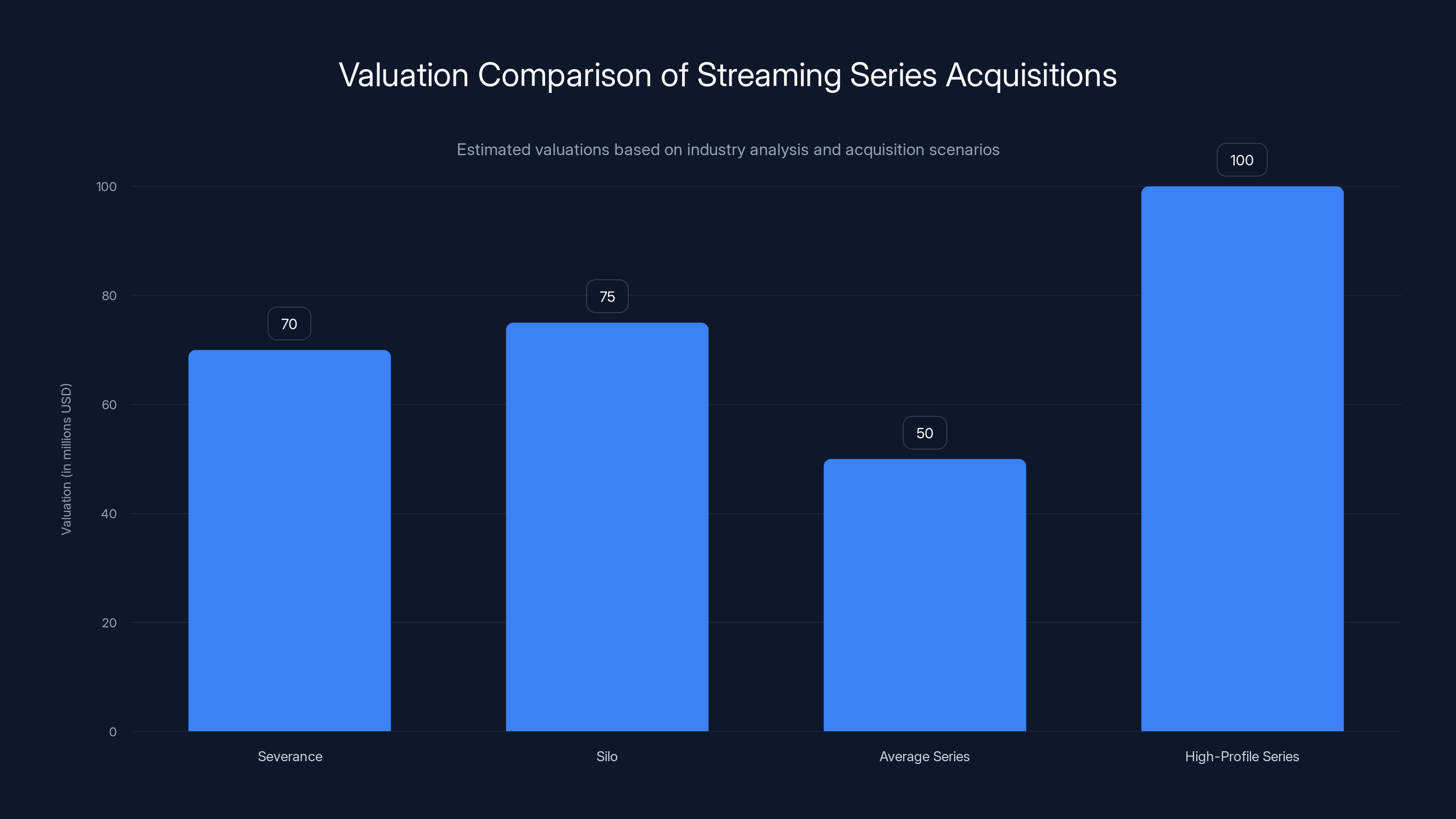 Valuation Comparison of Streaming Series Acquisitions

Estimated valuations based on industry analysis and acquisition scenarios

Valuation (in millions USD)

100
80
60
40
20
0

70
75
50
100

Severance
Silo
Average Series
High-Profile Series